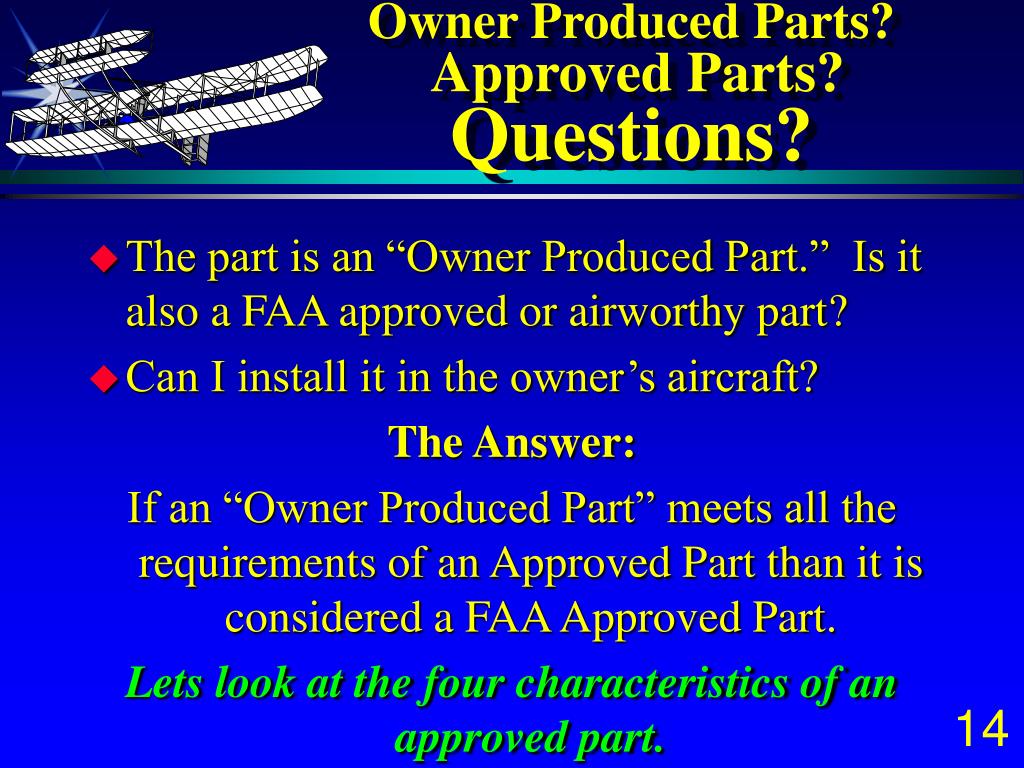 Owner Produced Parts?
Approved Parts?
Questions?

The part is an “Owner Produced Part.” Is it also a FAA approved or airworthy part?

Can I install it in the owner’s aircraft?

The Answer:

If an “Owner Produced Part” meets all the requirements of an Approved Part than it is considered a FAA Approved Part.

Lets look at the four characteristics of an approved part.

14